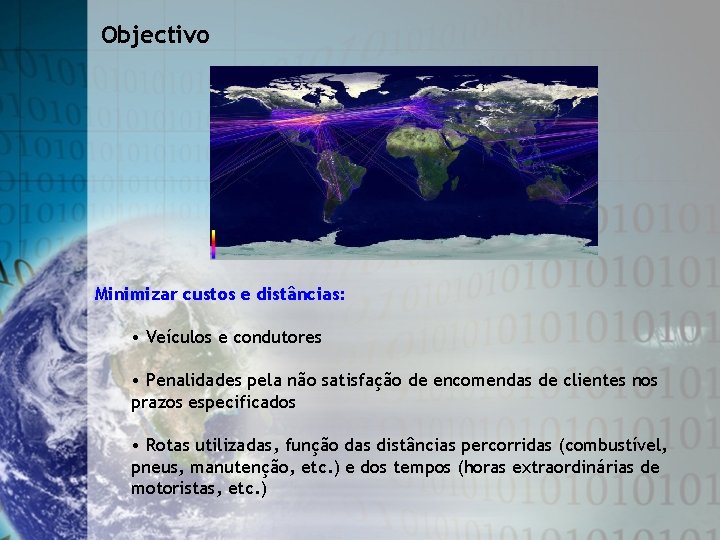 Objectivo

Minimizar custos e distâncias:

• Veículos e condutores

• Penalidades pela não satisfação de encomendas de clientes nos prazos especificados

• Rotas utilizadas, função das distâncias percorridas (combustível, pneus, manutenção, etc.) e dos tempos (horas extraordinárias de motoristas, etc.)